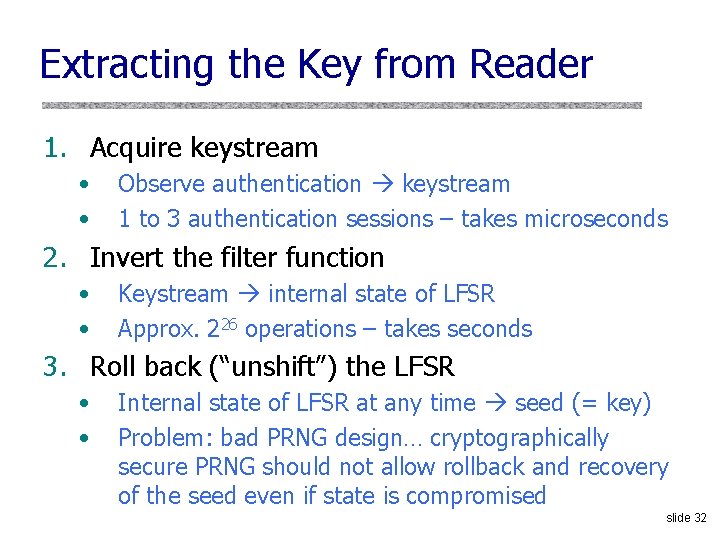 Extracting the Key from Reader

1. Acquire keystream
 • Observe authentication → keystream
 • 1 to 3 authentication sessions – takes microseconds
2. Invert the filter function
 • Keystream → internal state of LFSR
 • Approx. $2^{26}$ operations – takes seconds
3. Roll back ("unshift") the LFSR
 • Internal state of LFSR at any time → seed (= key)
 • Problem: bad PRNG design… cryptographically secure PRNG should not allow rollback and recovery of the seed even if state is compromised

slide 32